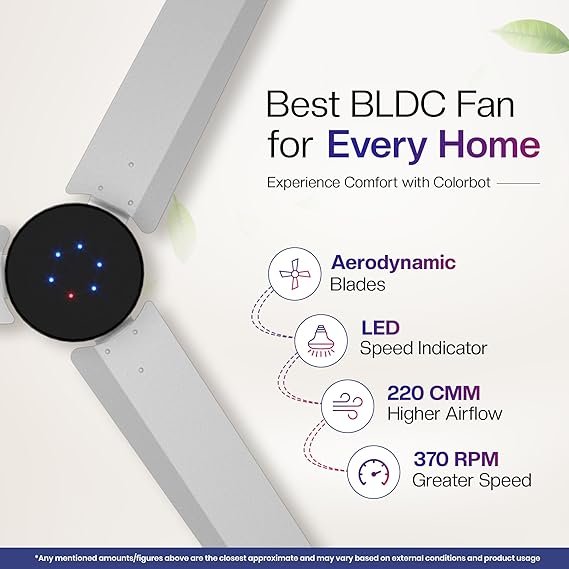 Best BLDC Fan for Every Home

Experience Comfort with Colorbot

Aerodynamic
Blades

LED
Speed Indicator

220 CMM
Higher Airflow

370 RPM
Greater Speed

*Any mentioned amounts/figures above are the closest approximate and may vary based on external conditions and product usage